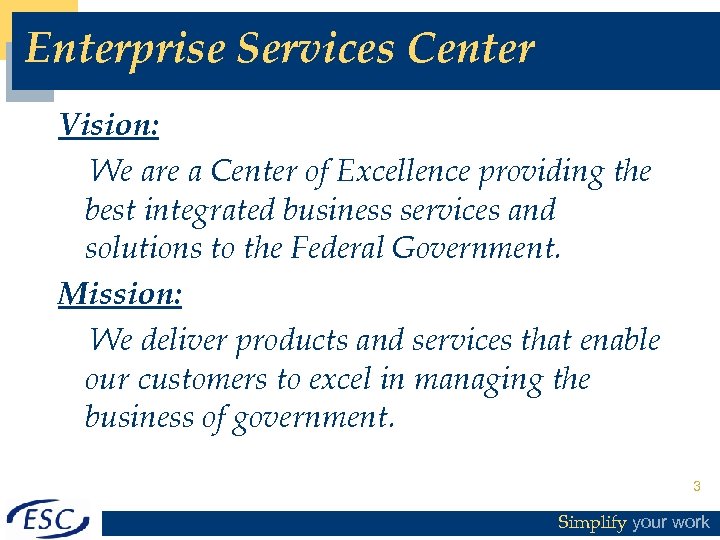 Enterprise Services Center

Vision:

We are a Center of Excellence providing the best integrated business services and solutions to the Federal Government.

Mission:

We deliver products and services that enable our customers to excel in managing the business of government.

3

ESC

Simplify your work